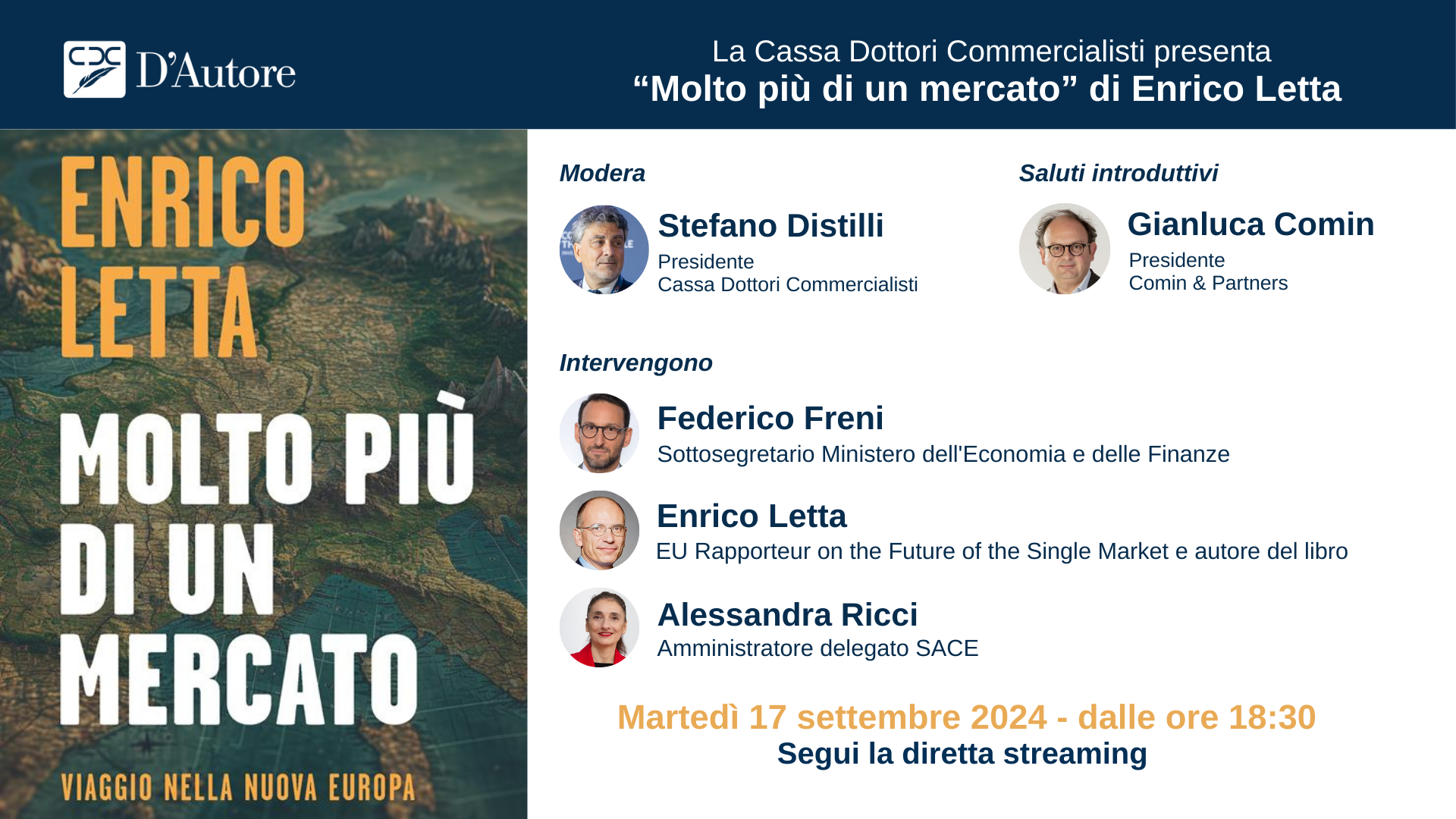 CDC D'Autore

La Cassa Dottori Commercialisti presenta
“Molto più di un mercato” di Enrico Letta

ENRICO LETTA
MOLTO PIÙ DI UN MERCATO
VIAGGIO NELLA NUOVA EUROPA

Modera
Stefano Distilli
Presidente
Cassa Dottori Commercialisti

Saluti introduttivi
Gianluca Comin
Presidente
Comin & Partners

Intervengono
Federico Freni
Sottosegretario Ministero dell'Economia e delle Finanze

Enrico Letta
EU Rapporteur on the Future of the Single Market e autore del libro

Alessandra Ricci
Amministratore delegato SACE

Martedì 17 settembre 2024 - dalle ore 18:30
Segui la diretta streaming